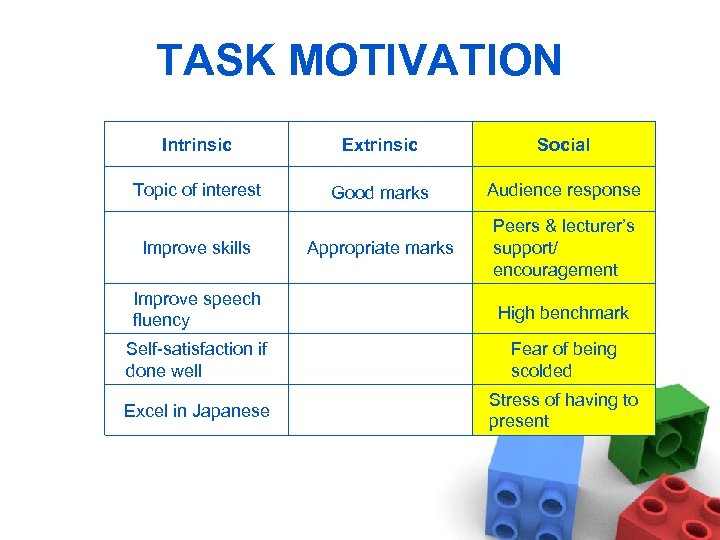 TASK MOTIVATION

| Intrinsic | Extrinsic | Social |
|---|---|---|
| Topic of interest | Good marks | Audience response |
| Improve skills | Appropriate marks | Peers & lecturer's support/ encouragement |
| Improve speech fluency | | High benchmark |
| Self-satisfaction if done well | | Fear of being scolded |
| Excel in Japanese | | Stress of having to present |